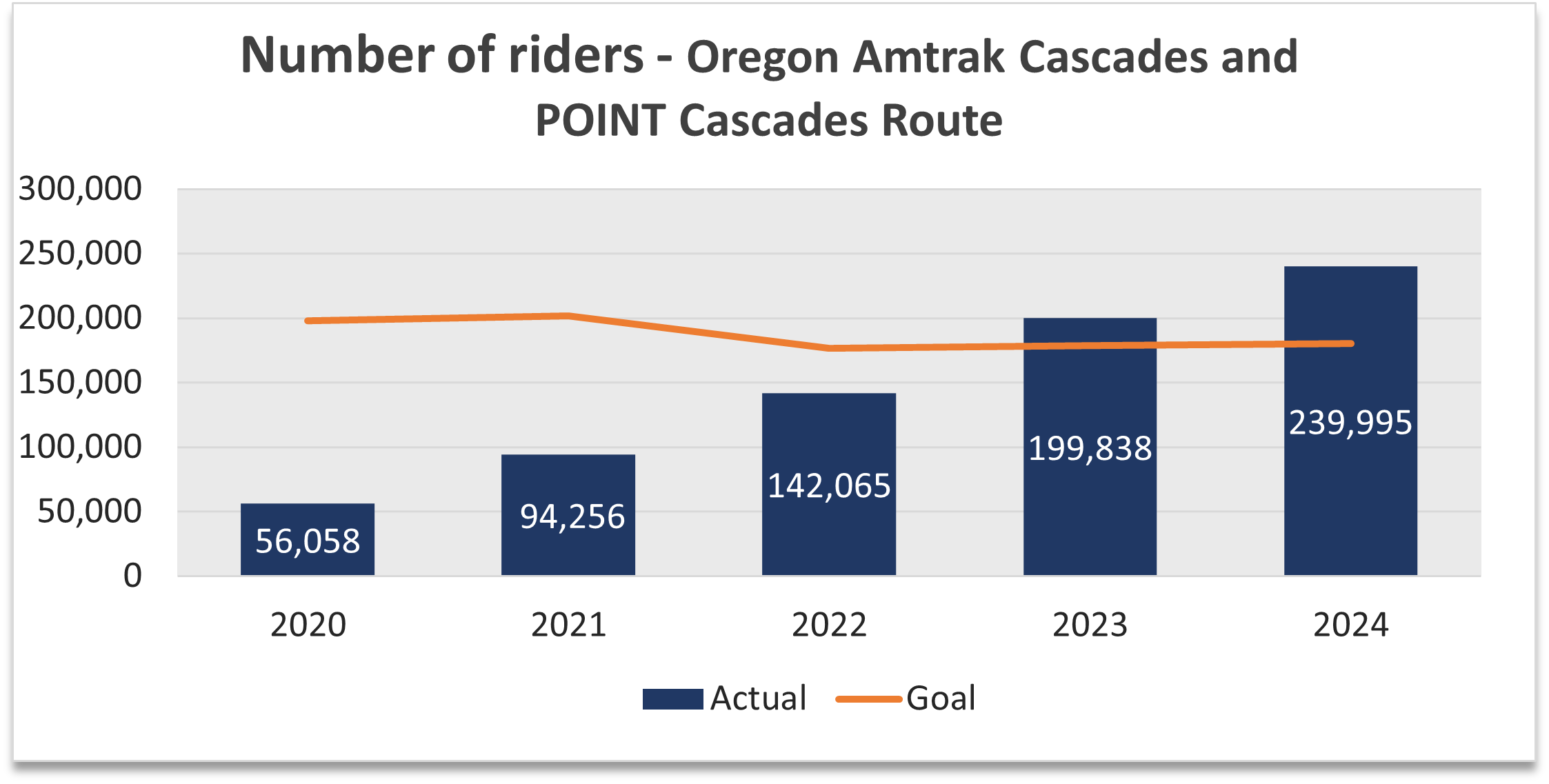 Number of riders - Oregon Amtrak Cascades and POINT Cascades Route

300,000
250,000
200,000
150,000
100,000
50,000
0

56,058
94,256
142,065
199,838
239,995

2020
2021
2022
2023
2024

Actual
Goal